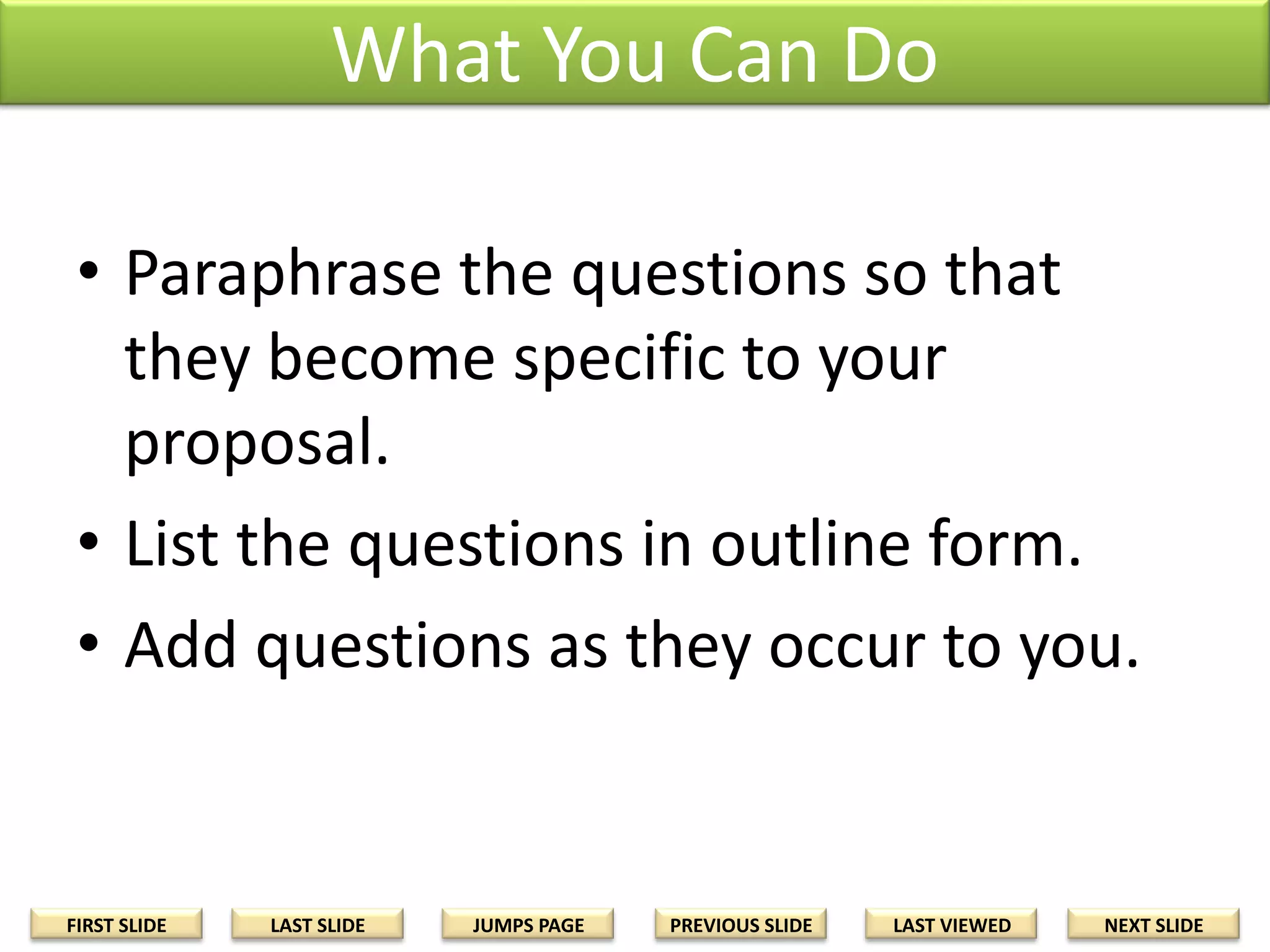 What You Can Do

• Paraphrase the questions so that they become specific to your proposal.
• List the questions in outline form.
• Add questions as they occur to you.

FIRST SLIDE
LAST SLIDE
JUMPS PAGE
PREVIOUS SLIDE
LAST VIEWED
NEXT SLIDE